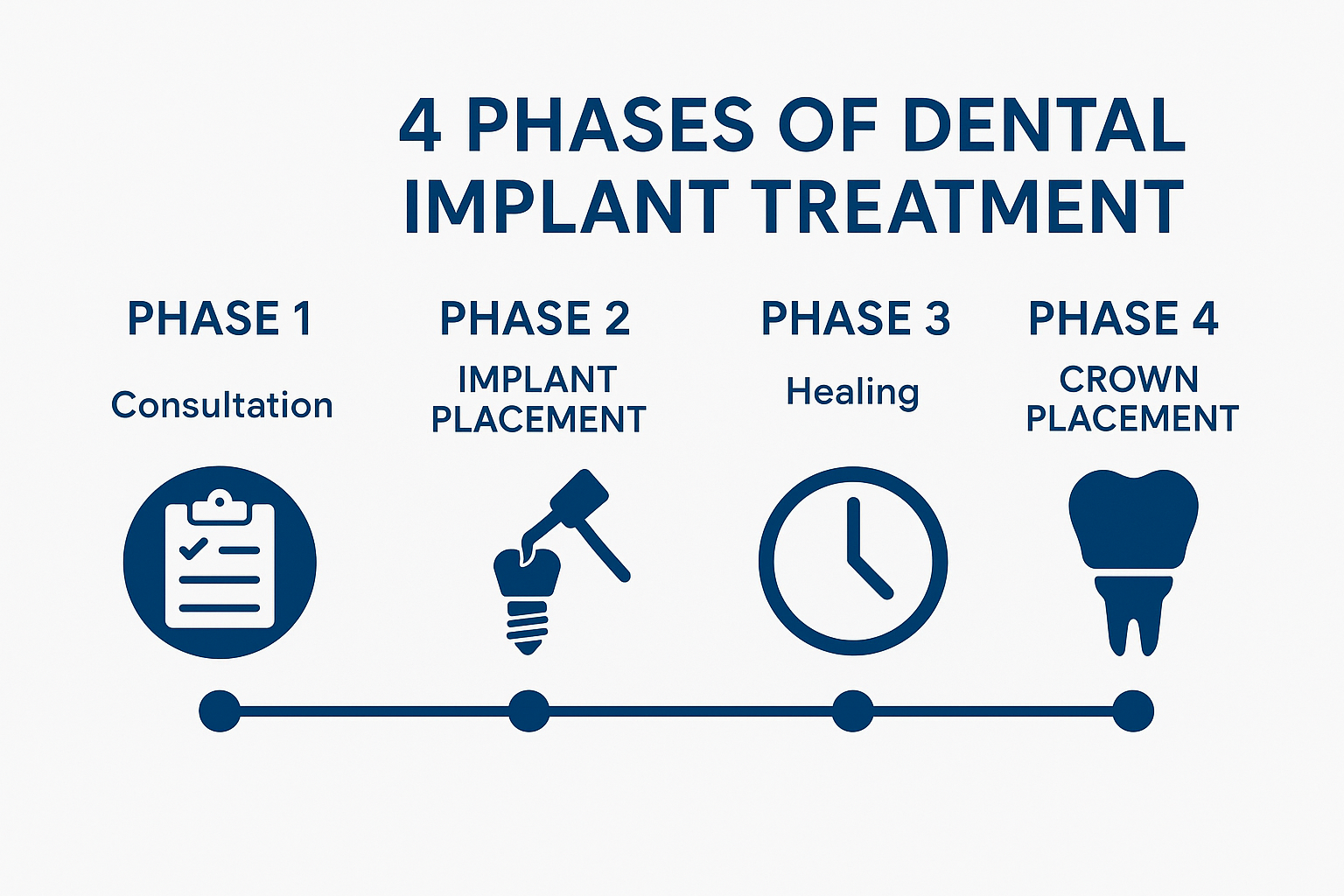 4 PHASES OF DENTAL IMPLANT TREATMENT

PHASE 1
Consultation

PHASE 2
IMPLANT PLACEMENT

PHASE 3
Healing

PHASE 4
CROWN PLACEMENT